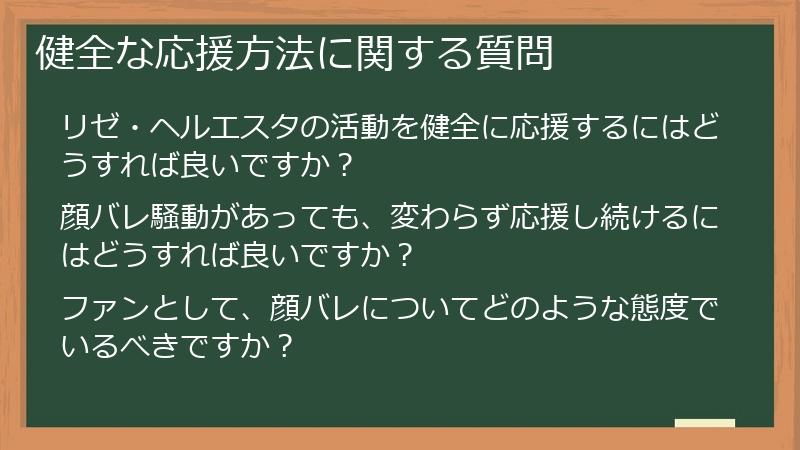 健全な応援方法に関する質問

リゼ・ヘルエスタの活動を健全に応援するにはどうすれば良いですか？

顔バレ騒動があっても、変わらず応援し続けるにはどうすれば良いですか？

ファンとして、顔バレについてどのような態度でいるべきですか？